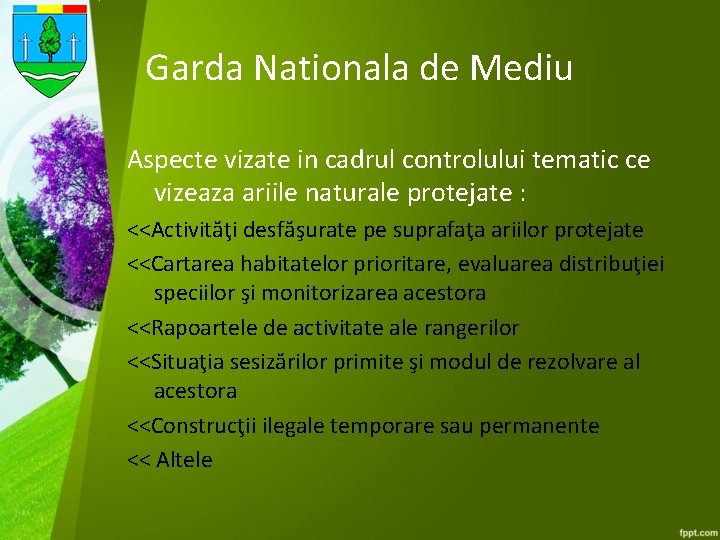 Garda Nationala de Mediu

Aspecte vizate in cadrul controlului tematic ce vizeaza ariile naturale protejate :

<<Activităţi desfăşurate pe suprafaţa ariilor protejate

<<Cartarea habitatelor prioritare, evaluarea distribuţiei speciilor şi monitorizarea acestora

<<Rapoartele de activitate ale rangerilor

<<Situaţia sesizărilor primite şi modul de rezolvare al acestora

<<Construcţii ilegale temporare sau permanente

<< Altele

fppt.com